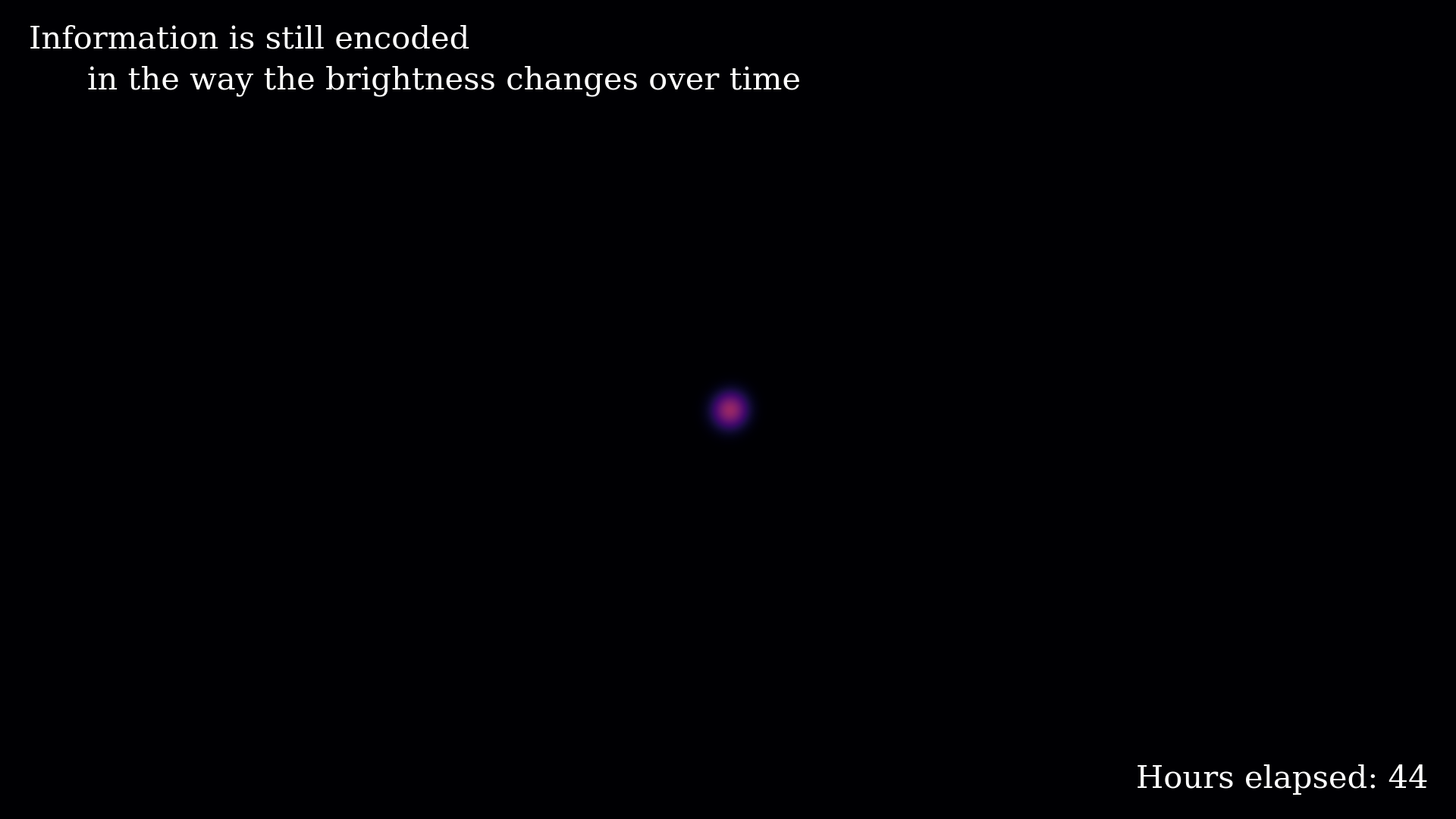 Information is still encoded
in the way the brightness changes over time

Hours elapsed: 44